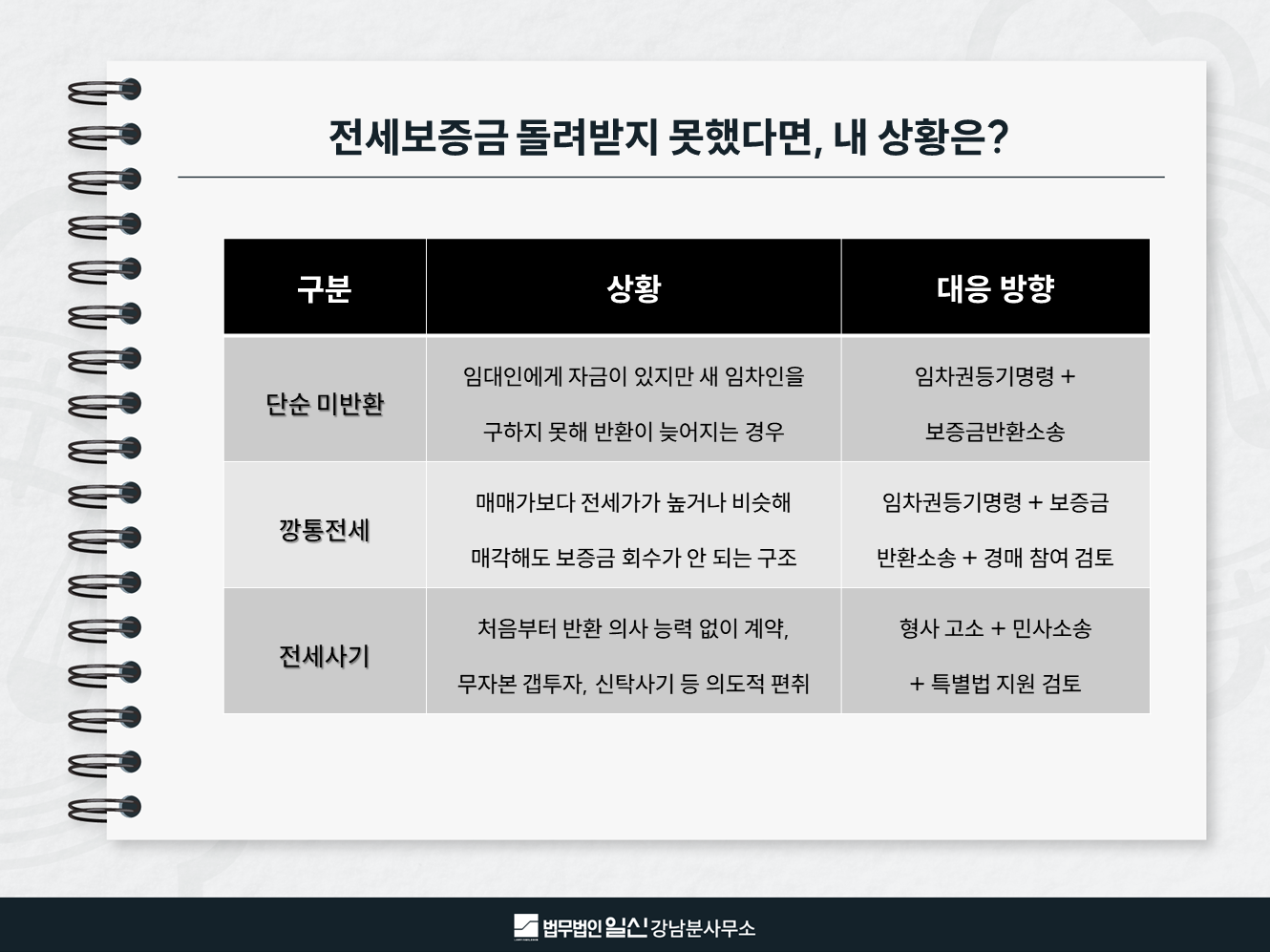 전세보증금 돌려받지 못했다면, 내 상황은?

| 구분 | 상황 | 대응 방향 |
|---|---|---|
| 단순 미반환 | 임대인에게 자금이 있지만 새 임차인을 구하지 못해 반환이 늦어지는 경우 | 임차권등기명령 + 보증금반환소송 |
| 깡통전세 | 매매가보다 전세가가 높거나 비슷해 매각해도 보증금 회수가 안 되는 구조 | 임차권등기명령 + 보증금 반환소송 + 경매 참여 검토 |
| 전세사기 | 처음부터 반환 의사 능력 없이 계약, 무자본 갭투자, 신탁사기 등 의도적 편취 | 형사 고소 + 민사소송 + 특별법 지원 검토 |

법무법인 일신 강남분사무소